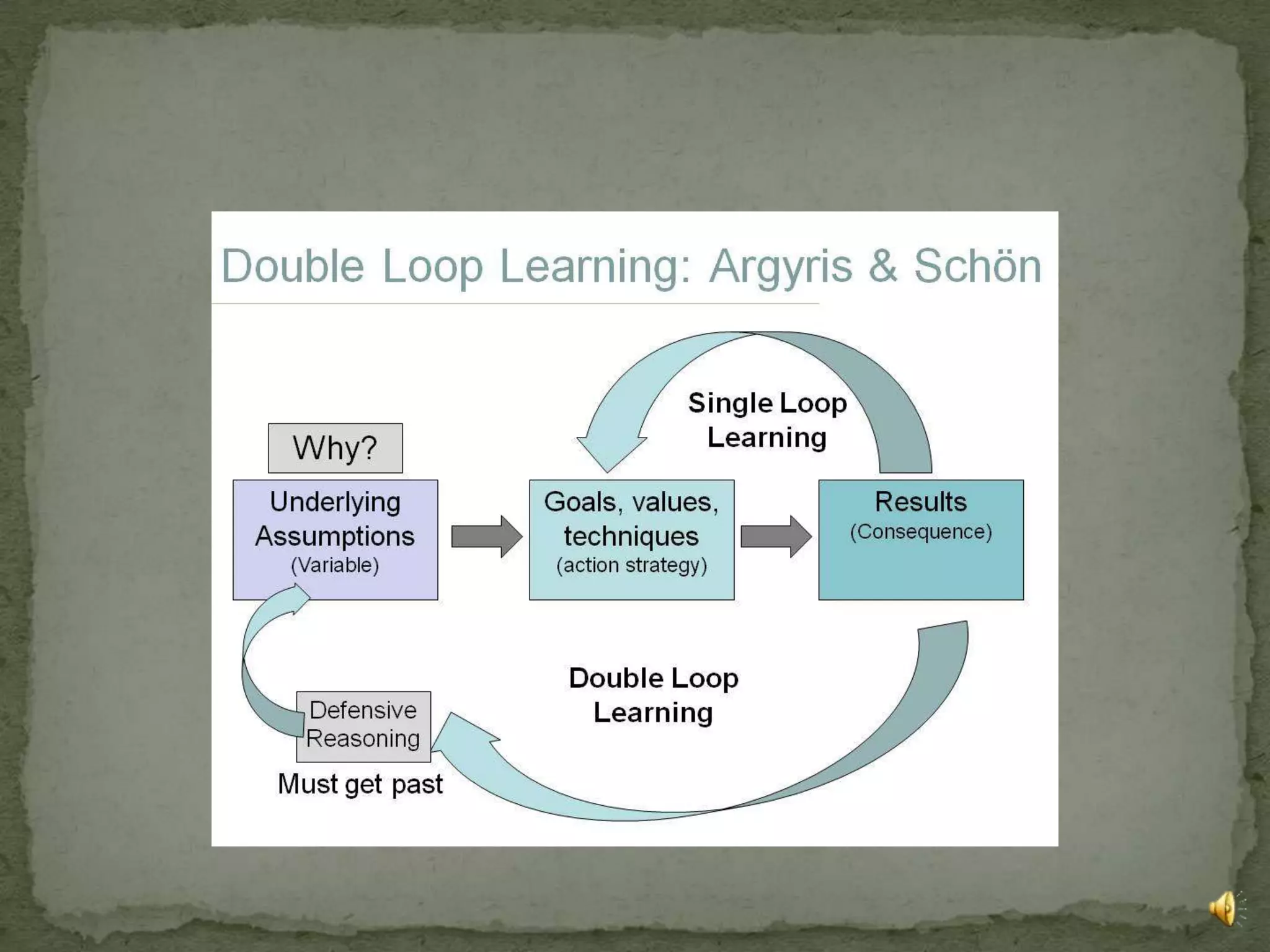 Double Loop Learning: Argyris & Schön

Single Loop Learning

Why?

Underlying Assumptions (Variable)

Goals, values, techniques (action strategy)

Results (Consequence)

Double Loop Learning

Defensive Reasoning

Must get past